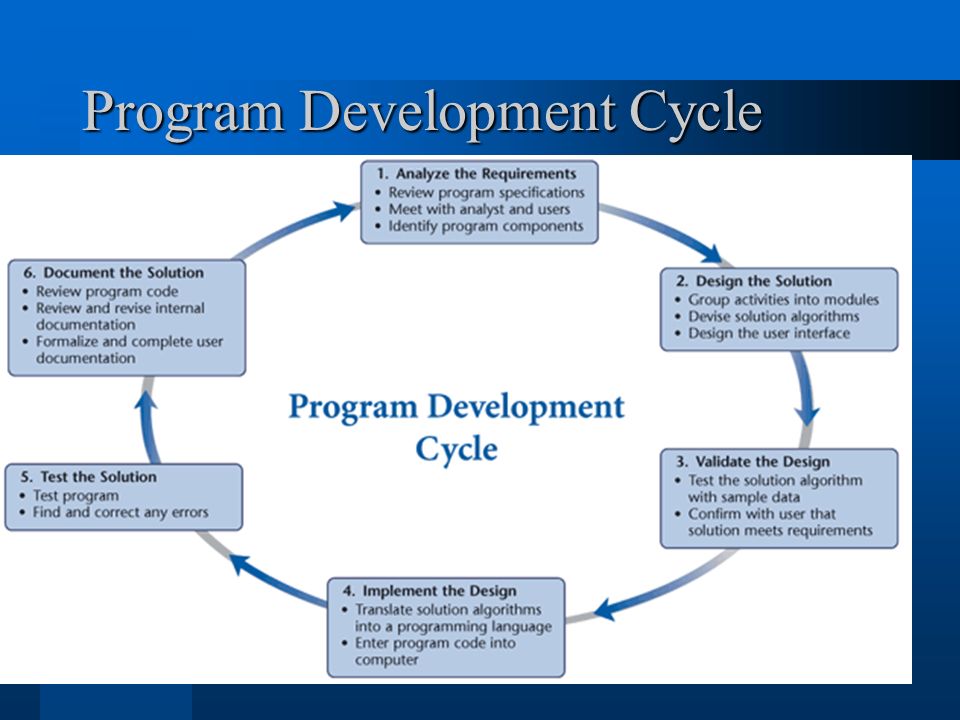 Program Development Cycle

1. Analyze the Requirements
• Review program specifications
• Meet with analyst and users
• Identify program components

2. Design the Solution
• Group activities into modules
• Devise solution algorithms
• Design the user interface

3. Validate the Design
• Test the solution algorithm with sample data
• Confirm with user that solution meets requirements

4. Implement the Design
• Translate solution algorithms into a programming language
• Enter program code into computer

5. Test the Solution
• Test program
• Find and correct any errors

6. Document the Solution
• Review program code
• Review and revise internal documentation
• Formalize and complete user documentation

Program Development Cycle